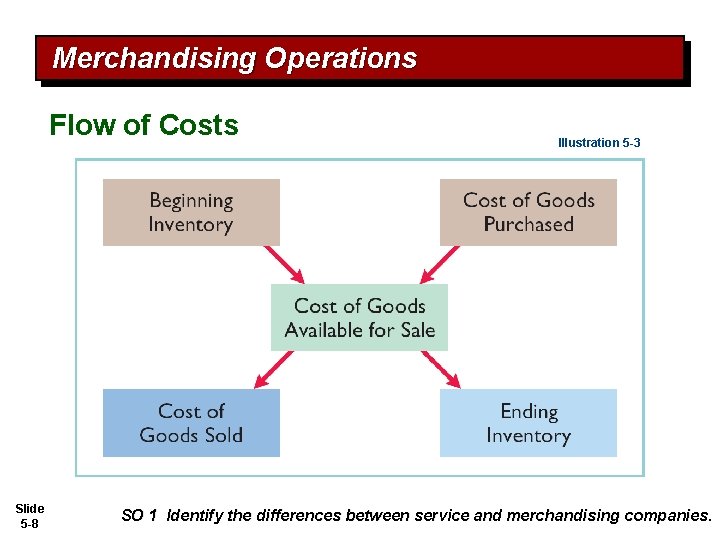 Merchandising Operations

Flow of Costs

Illustration 5-3

Beginning Inventory

Cost of Goods Purchased

Cost of Goods Available for Sale

Cost of Goods Sold

Ending Inventory

Slide 5-8

SO 1 Identify the differences between service and merchandising companies.